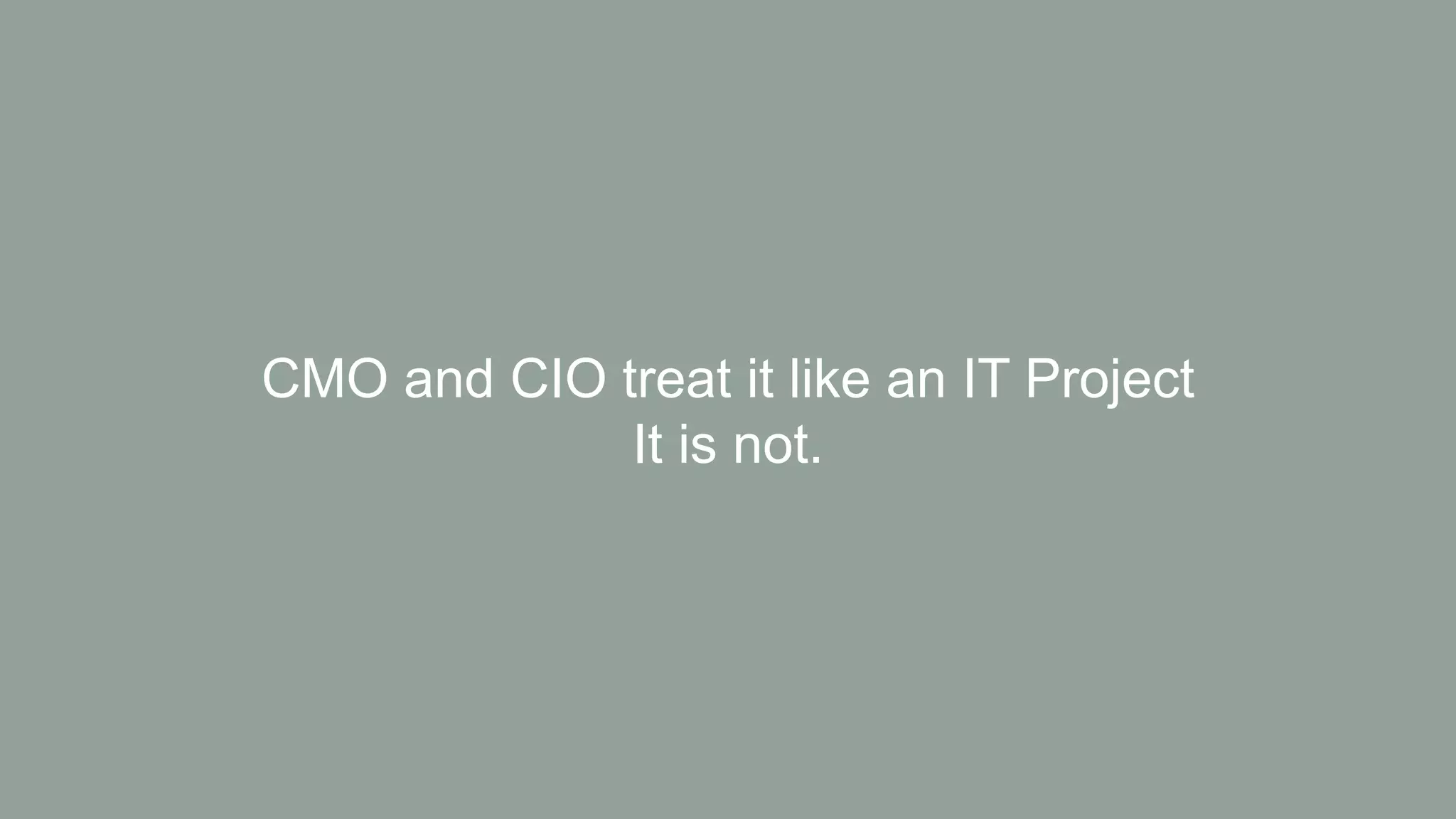 CMO and CIO treat it like an IT Project
It is not.